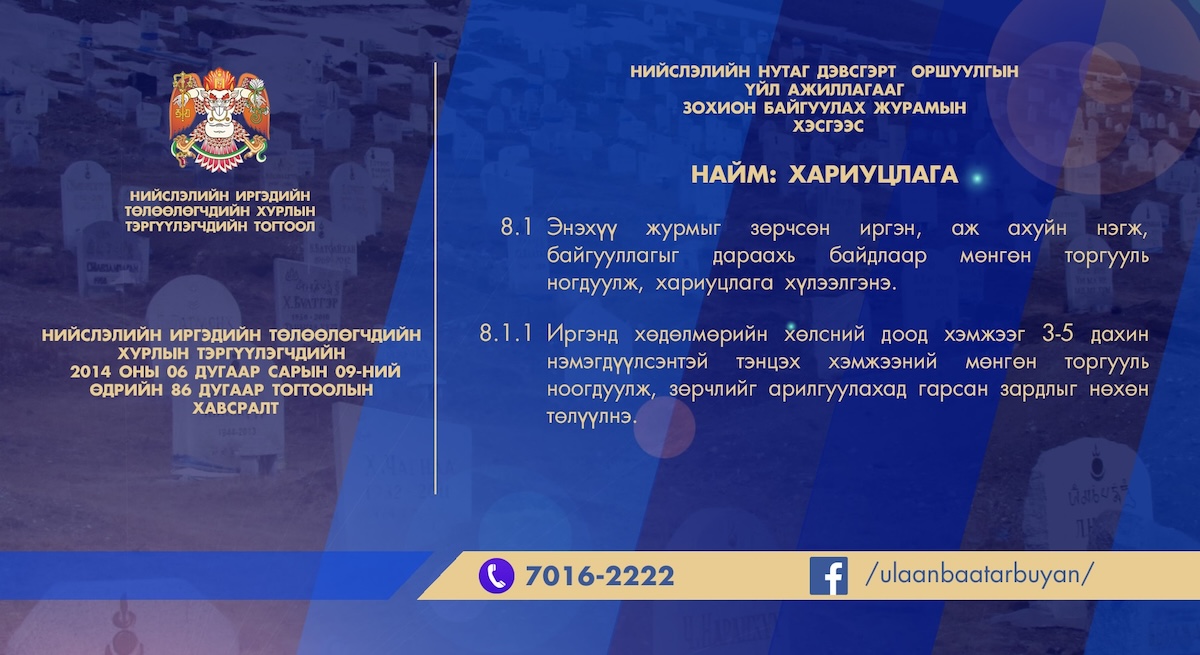 НИЙСЛЭЛИЙН ИРГЭДИЙН ТӨЛӨӨЛӨГЧДИЙН ХУРЛЫН ТЭРГҮҮЛЭГЧДИЙН ТОГТООЛ

НИЙСЛЭЛИЙН ИРГЭДИЙН ТӨЛӨӨЛӨГЧДИЙН ХУРЛЫН ТЭРГҮҮЛЭГЧДИЙН 2014 ОНЫ 06 ДУГААР САРЫН 09-НИЙ ӨДРИЙН 86 ДУГААР ТОГТООЛЫН ХАВСРАЛТ

НИЙСЛЭЛИЙН НУТАГ ДЭВСГЭРТ ОРШУУЛГЫН ҮЙЛ АЖИЛЛАГААГ ЗОХИОН БАЙГУУЛАХ ЖУРАМЫН ХЭСГЭЭС

НАЙМ: ХАРИУЦЛАГА

8.1 Энэхүү журмыг зөрчсөн иргэн, аж ахуйн нэгж, байгууллагыг дараахь байдлаар мөнгөн торгууль ногдуулж, хариуцлага хүлээлгэнэ.

8.1.1 Иргэнд хөдөлмөрийн хөлсний доод хэмжээг 3-5 дахин нэмэгдүүлсэнтэй тэнцэх хэмжээний мөнгөн торгууль ноогдуулж, зөрчлийг арилгуулахад гарсан зардлыг нөхөн төлүүлнэ.

7016-2222

/ulaanbaatarbuyan/